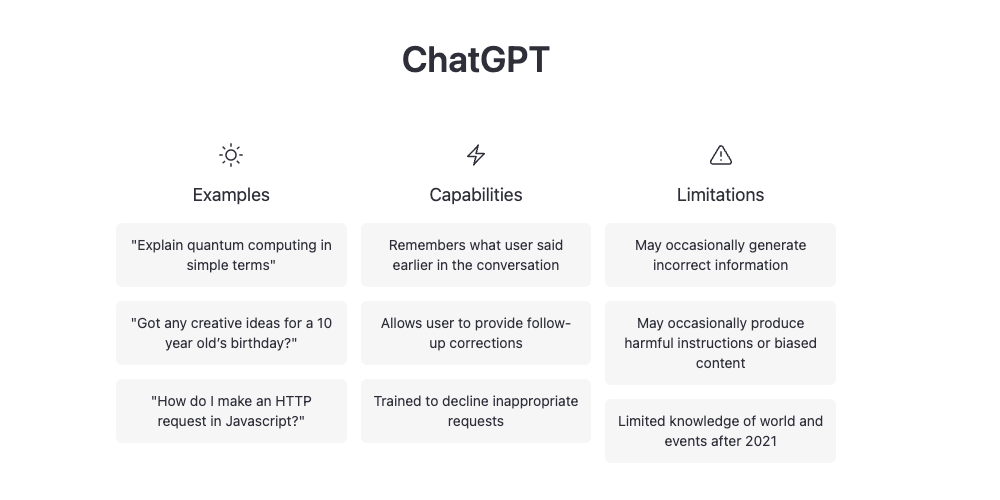 ChatGPT

Examples

"Explain quantum computing in simple terms"

"Got any creative ideas for a 10 year old's birthday?"

"How do I make an HTTP request in Javascript?"

Capabilities

Remembers what user said earlier in the conversation

Allows user to provide follow-up corrections

Trained to decline inappropriate requests

Limitations

May occasionally generate incorrect information

May occasionally produce harmful instructions or biased content

Limited knowledge of world and events after 2021